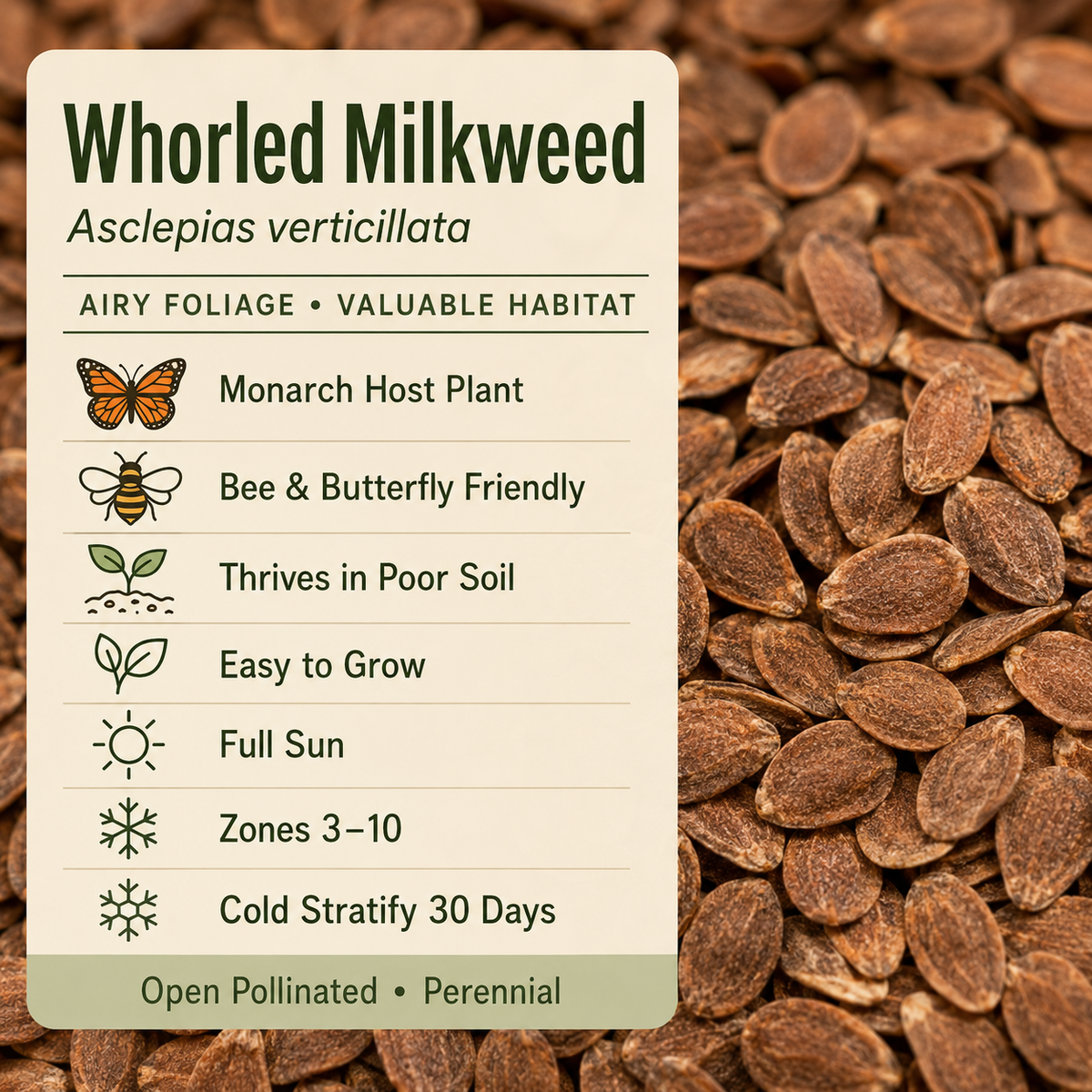 Whorled Milkweed
Asclepias verticillata

AIRY FOLIAGE • VALUABLE HABITAT

Monarch Host Plant

Bee & Butterfly Friendly

Thrives in Poor Soil

Easy to Grow

Full Sun

Zones 3–10

Cold Stratify 30 Days

Open Pollinated • Perennial